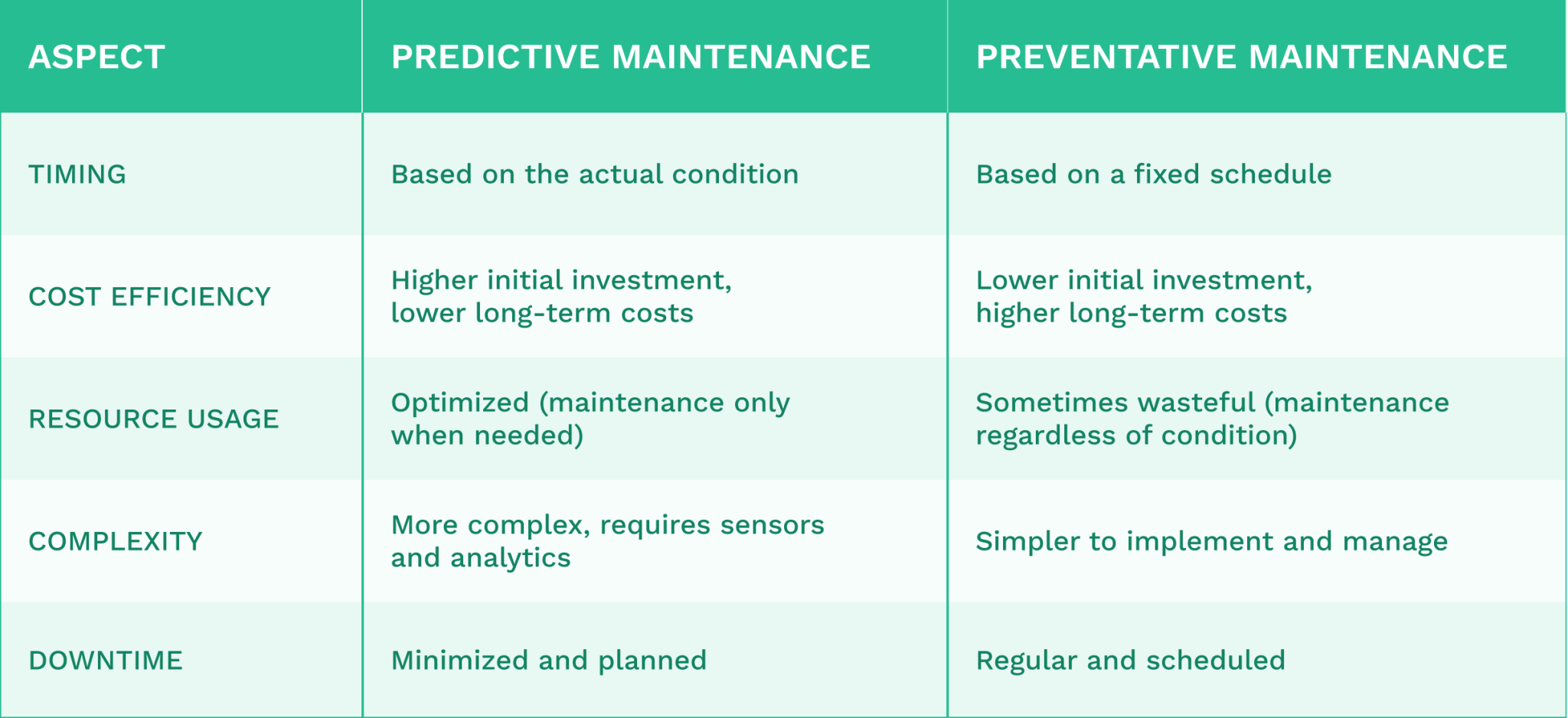 | ASPECT | PREDICTIVE MAINTENANCE | PREVENTATIVE MAINTENANCE |
|---|---|---|
| TIMING | Based on the actual condition | Based on a fixed schedule |
| COST EFFICIENCY | Higher initial investment, lower long-term costs | Lower initial investment, higher long-term costs |
| RESOURCE USAGE | Optimized (maintenance only when needed) | Sometimes wasteful (maintenance regardless of condition) |
| COMPLEXITY | More complex, requires sensors and analytics | Simpler to implement and manage |
| DOWNTIME | Minimized and planned | Regular and scheduled |